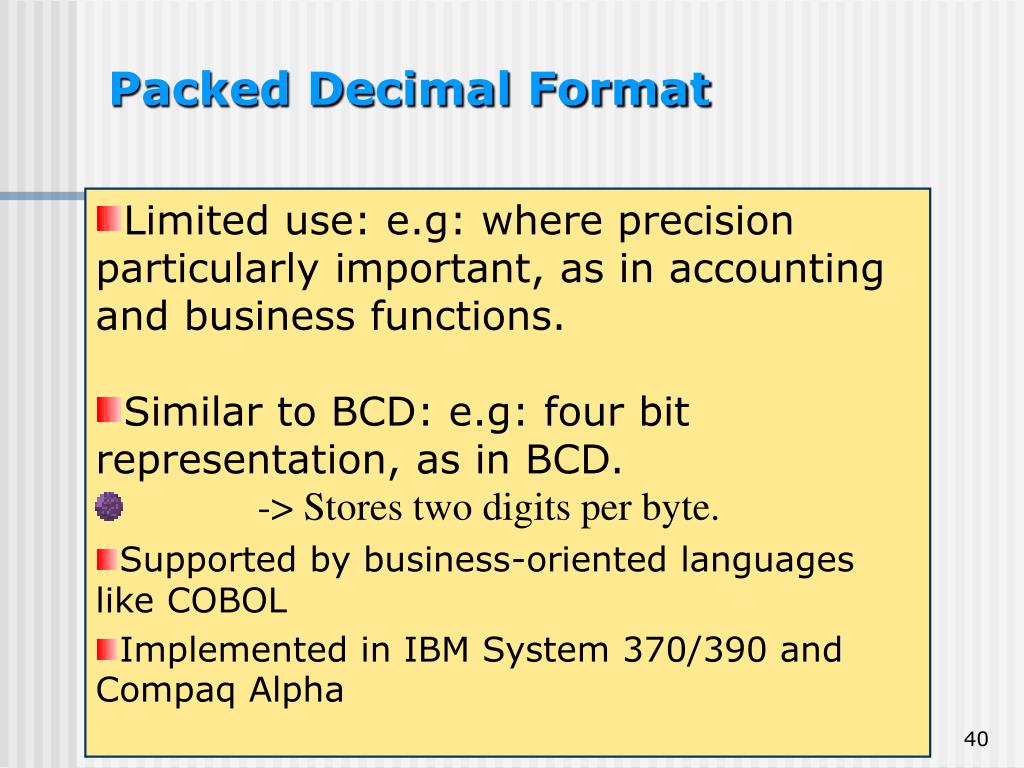 Packed Decimal Format

Limited use: e.g: where precision particularly important, as in accounting and business functions.

Similar to BCD: e.g: four bit representation, as in BCD.

-> Stores two digits per byte.

Supported by business-oriented languages like COBOL

Implemented in IBM System 370/390 and Compaq Alpha

40